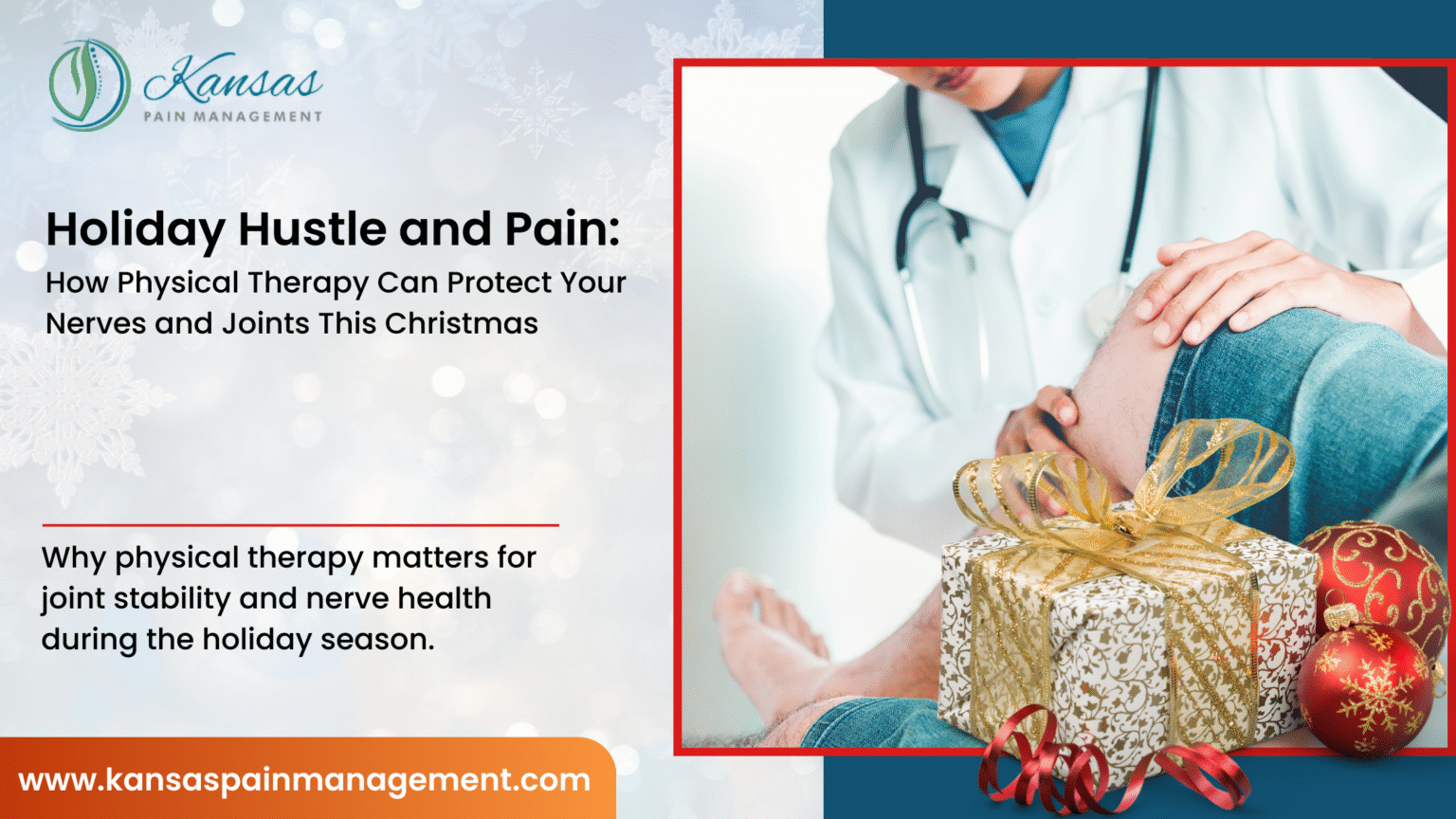 Kansas
PAIN MANAGEMENT

Holiday Hustle and Pain:
How Physical Therapy Can Protect Your Nerves and Joints This Christmas

Why physical therapy matters for joint stability and nerve health during the holiday season.

www.kansaspainmanagement.com